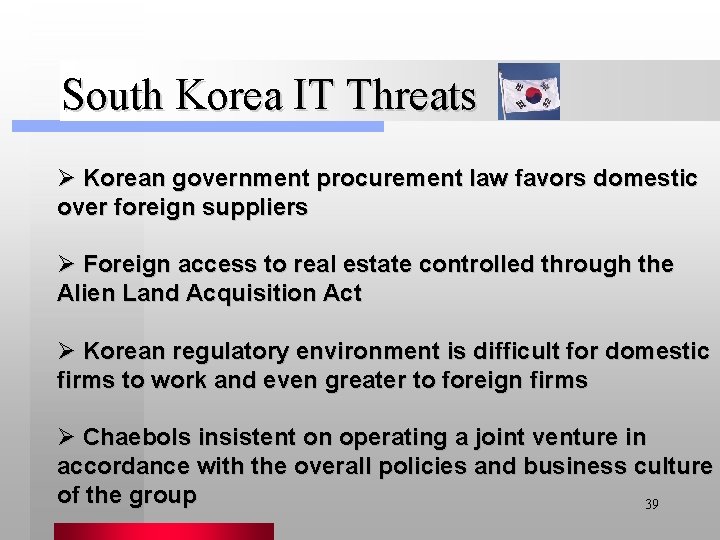 South Korea IT Threats

➢ Korean government procurement law favors domestic over foreign suppliers

➢ Foreign access to real estate controlled through the Alien Land Acquisition Act

➢ Korean regulatory environment is difficult for domestic firms to work and even greater to foreign firms

➢ Chaebols insistent on operating a joint venture in accordance with the overall policies and business culture of the group

39